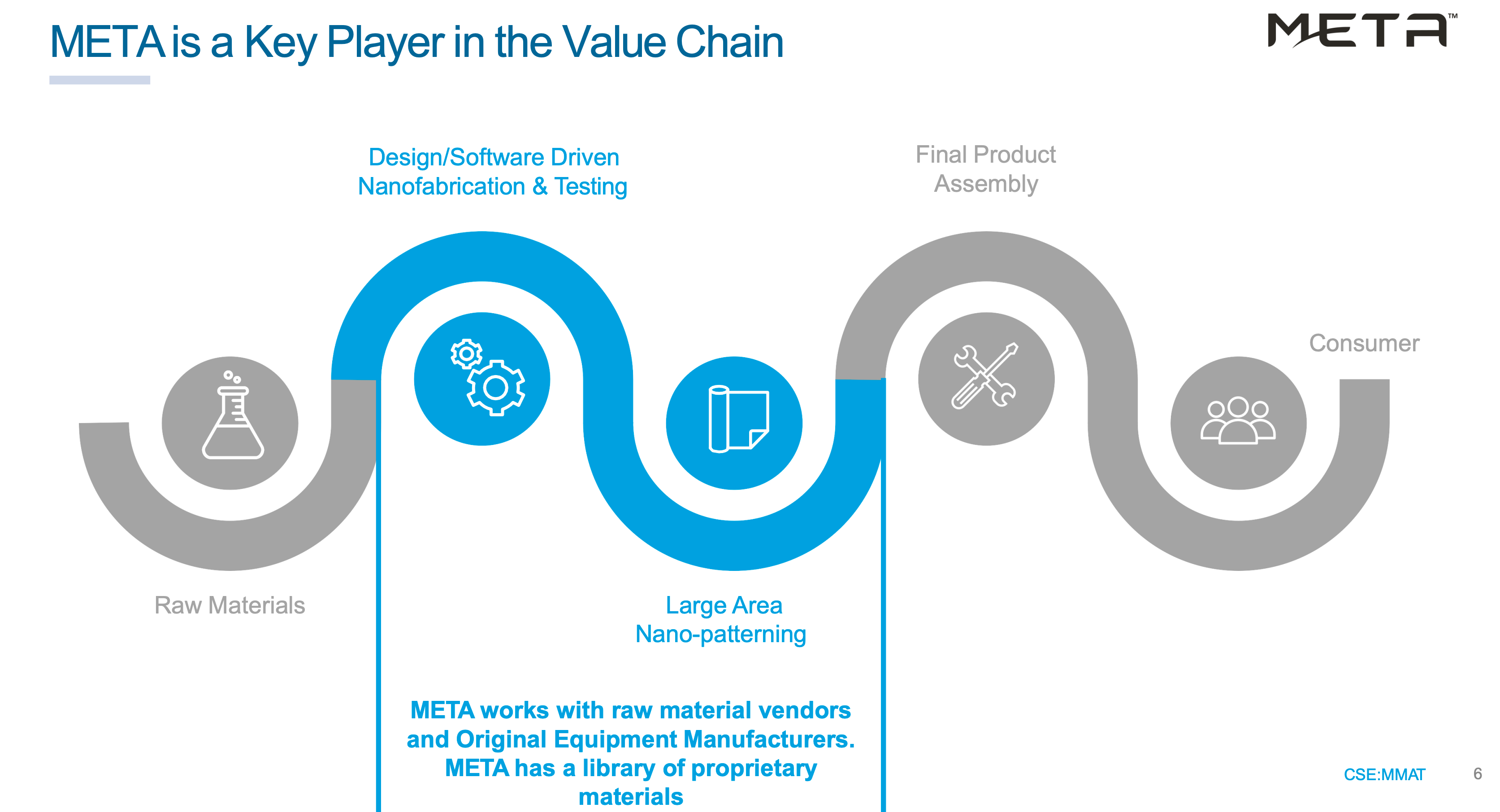 META is a Key Player in the Value Chain

META™

Design/Software Driven Nanofabrication & Testing

Final Product Assembly

Consumer

Raw Materials

Large Area Nano-patterning

META works with raw material vendors and Original Equipment Manufacturers. META has a library of proprietary materials

CSE:MMAT

6